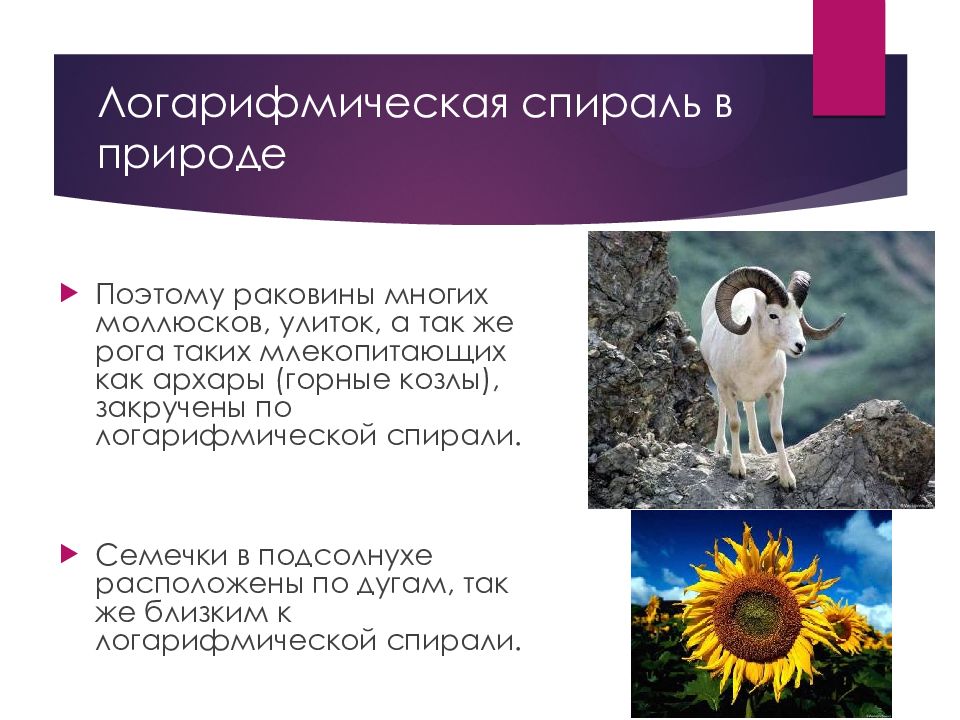 Логарифмическая спираль в природе

Поэтому раковины многих моллюсков, улиток, а так же рога таких млекопитающих как архары (горные козлы), закручены по логарифмической спирали.

Семечки в подсолнухе расположены по дугам, так же близким к логарифмической спирали.